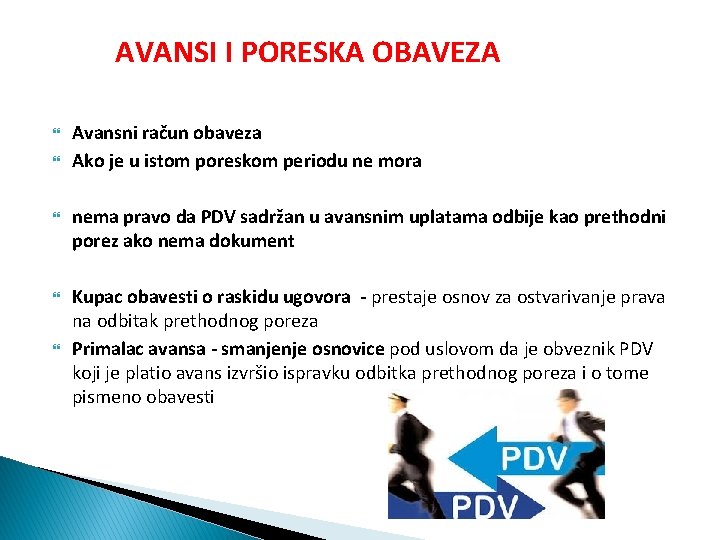 AVANSI I PORESKA OBAVEZA

Avansni račun obaveza

Ako je u istom poreskom periodu ne mora

nema pravo da PDV sadržan u avansnim uplatama odbije kao prethodni porez ako nema dokument

Kupac obavesti o raskidu ugovora - prestaje osnov za ostvarivanje prava na odbitak prethodnog poreza

Primalac avansa - smanjenje osnovice pod uslovom da je obveznik PDV koji je platio avans izvršio ispravku odbitka prethodnog poreza i o tome pismeno obavesti

PDV

PDV